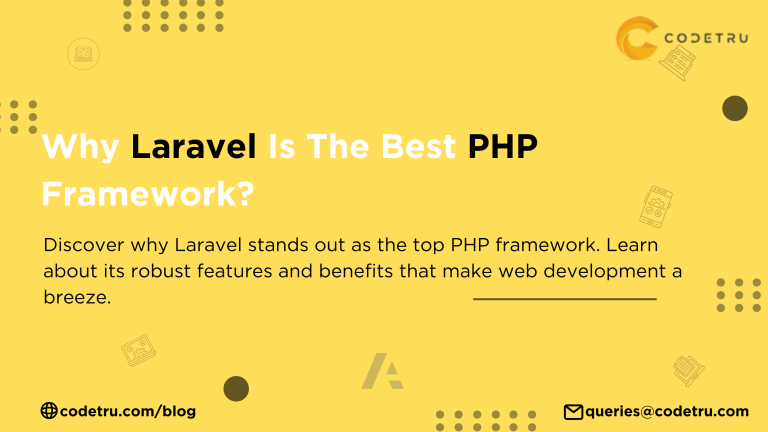 CODETRU

Why Laravel Is The Best PHP Framework?

Discover why Laravel stands out as the top PHP framework. Learn about its robust features and benefits that make web development a breeze.

codetru.com/blog

queries@codetru.com